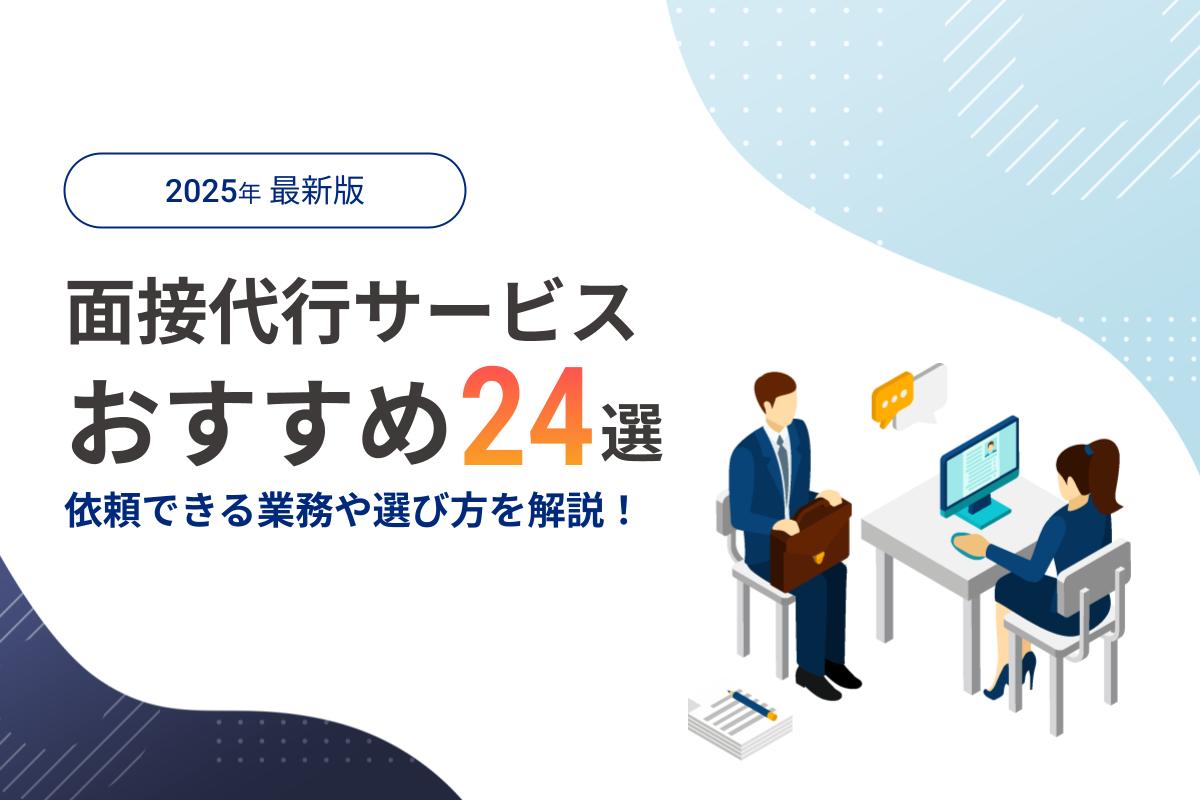 2025年 最新版

面接代行サービス
おすすめ24選

依頼できる業務や選び方を解説！